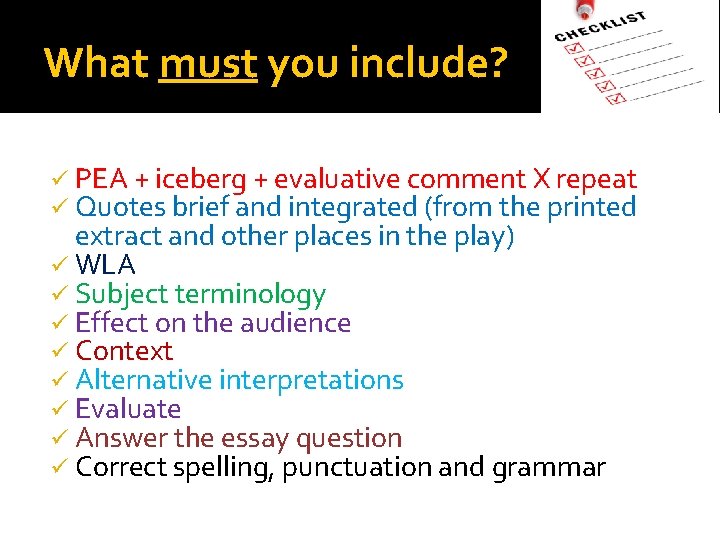 What must you include?

CHECKLIST

✓ PEA + iceberg + evaluative comment X repeat
✓ Quotes brief and integrated (from the printed extract and other places in the play)
✓ WLA
✓ Subject terminology
✓ Effect on the audience
✓ Context
✓ Alternative interpretations
✓ Evaluate
✓ Answer the essay question
✓ Correct spelling, punctuation and grammar